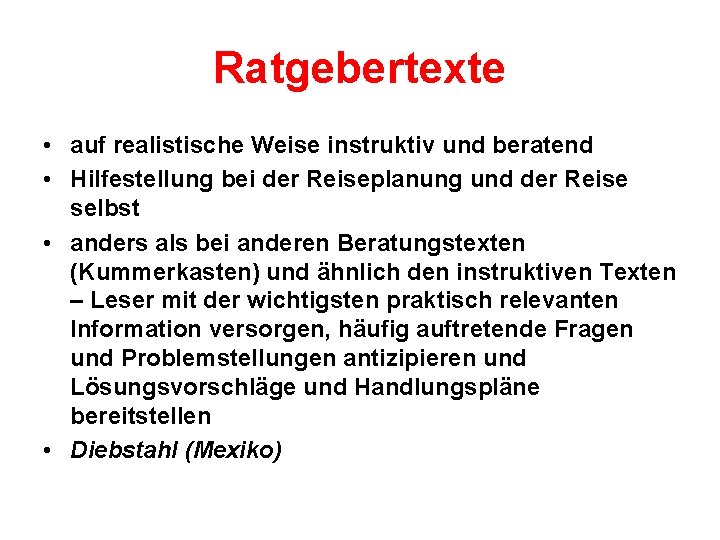 Ratgebertexte

• auf realistische Weise instruktiv und beratend
• Hilfestellung bei der Reiseplanung und der Reise selbst
• anders als bei anderen Beratungstexten (Kummerkasten) und ähnlich den instruktiven Texten – Leser mit der wichtigsten praktisch relevanten Information versorgen, häufig auftretende Fragen und Problemstellungen antizipieren und Lösungsvorschläge und Handlungspläne bereitstellen
• Diebstahl (Mexiko)